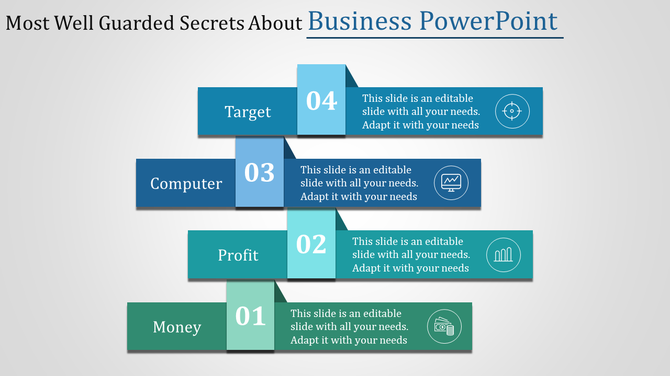 Most Well Guarded Secrets About Business PowerPoint

Target 04 This slide is an editable slide with all your needs. Adapt it with your needs

Computer 03 This slide is an editable slide with all your needs. Adapt it with your needs

Profit 02 This slide is an editable slide with all your needs. Adapt it with your needs

Money 01 This slide is an editable slide with all your needs. Adapt it with your needs